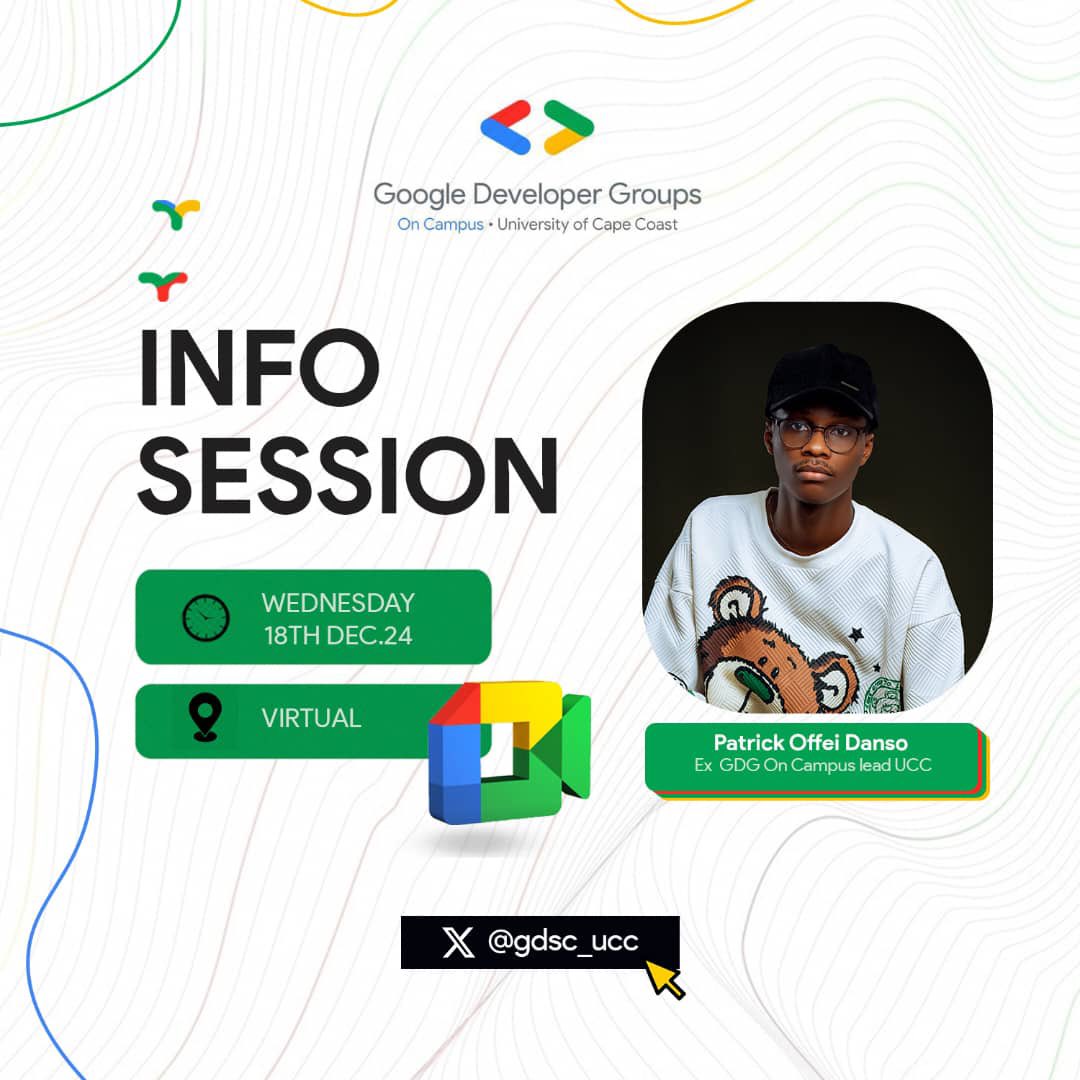 Google Developer Groups
On Campus • University of Cape Coast

INFO SESSION

WEDNESDAY 18TH DEC.24

VIRTUAL

Patrick Offei Danso
Ex GDG On Campus lead UCC

@gdsc_ucc